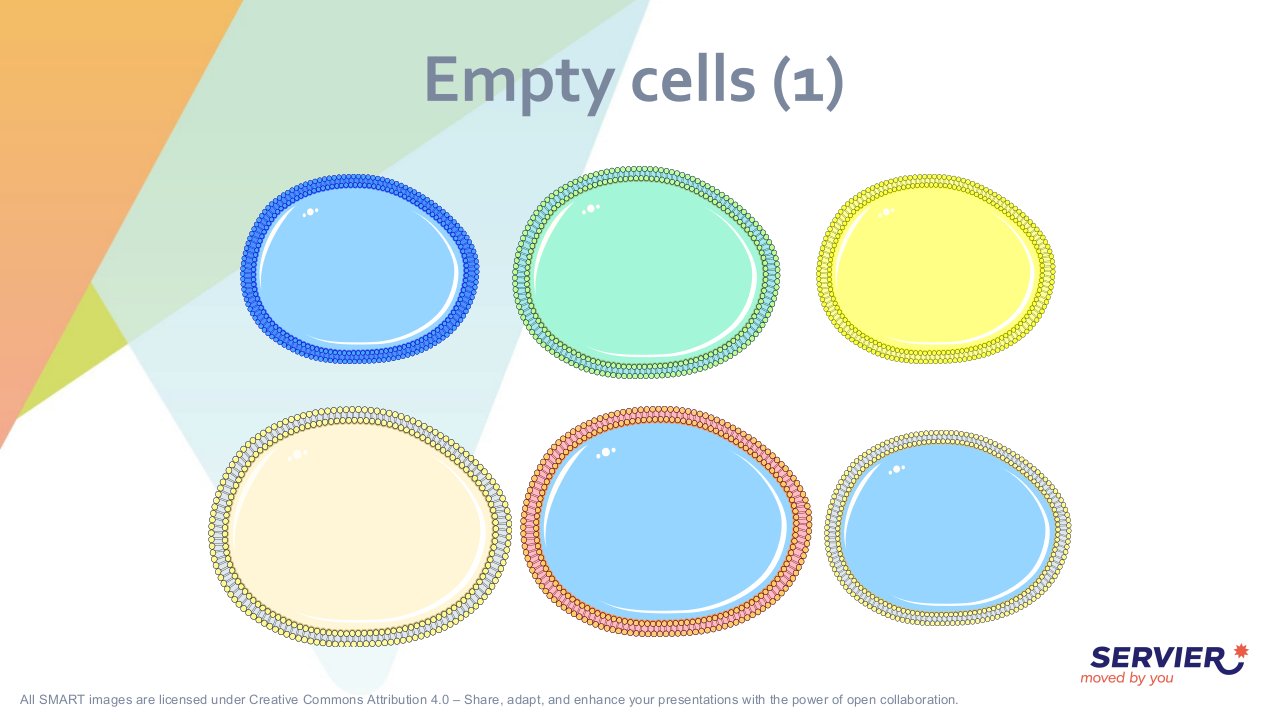 Empty cells (1)

SERVIER
moved by you

All SMART images are licensed under Creative Commons Attribution 4.0 – Share, adapt, and enhance your presentations with the power of open collaboration.